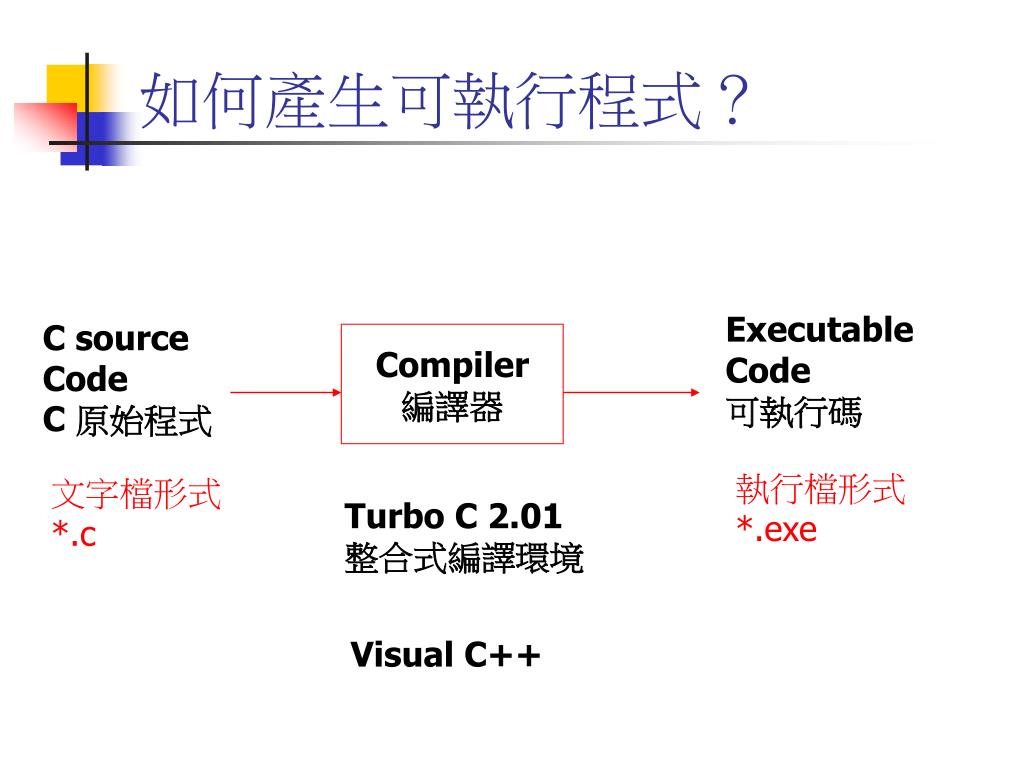 如何產生可執行程式？

C source Code
C 原始程式

文字檔形式
*.c

Compiler
編譯器

Turbo C 2.01
整合式編譯環境

Visual C++

Executable Code
可執行碼

執行檔形式
*.exe